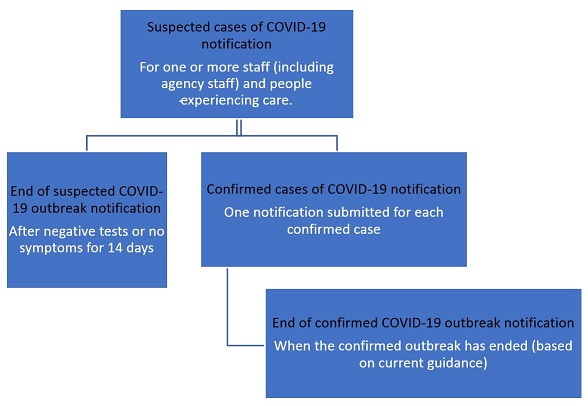 Suspected cases of COVID-19 notification

For one or more staff (including agency staff) and people experiencing care.

End of suspected COVID-19 outbreak notification

After negative tests or no symptoms for 14 days

Confirmed cases of COVID-19 notification

One notification submitted for each confirmed case

End of confirmed COVID-19 outbreak notification

When the confirmed outbreak has ended (based on current guidance)